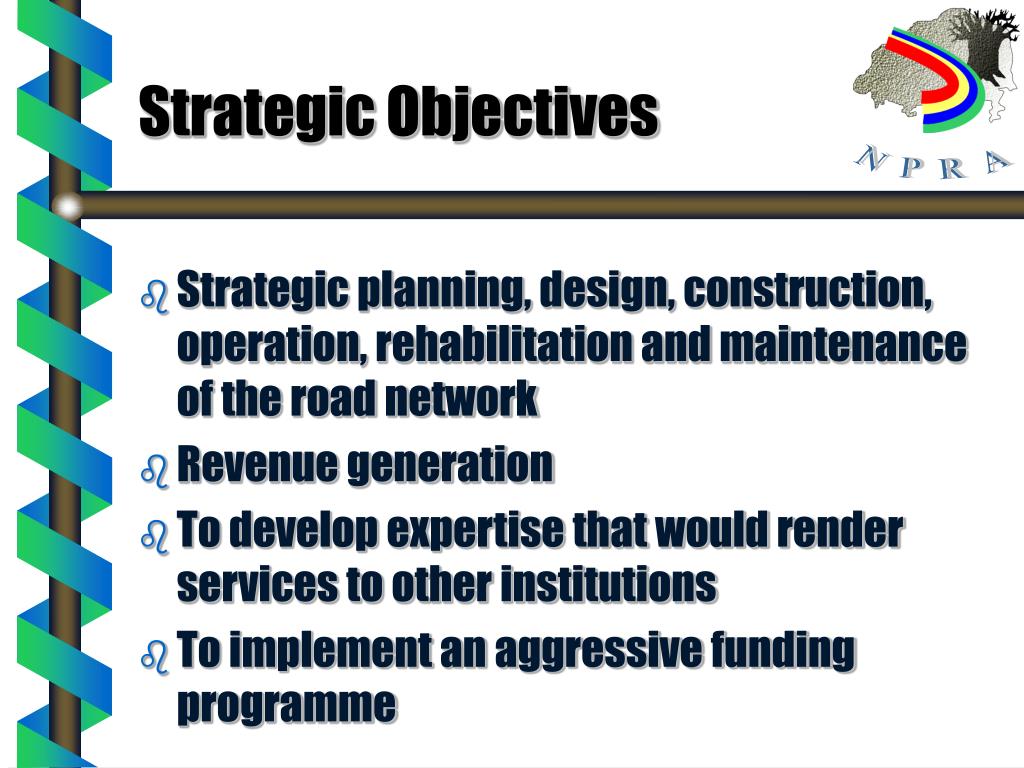 Strategic Objectives

N P R A

Strategic planning, design, construction, operation, rehabilitation and maintenance of the road network

Revenue generation

To develop expertise that would render services to other institutions

To implement an aggressive funding programme